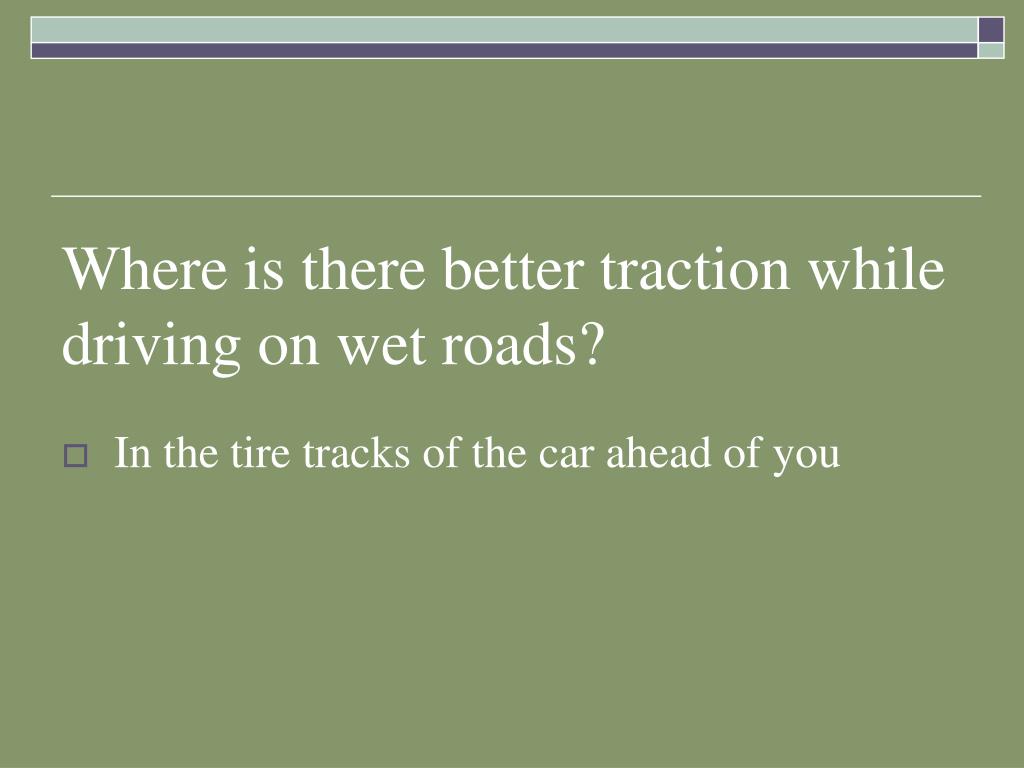 Where is there better traction while driving on wet roads?

In the tire tracks of the car ahead of you